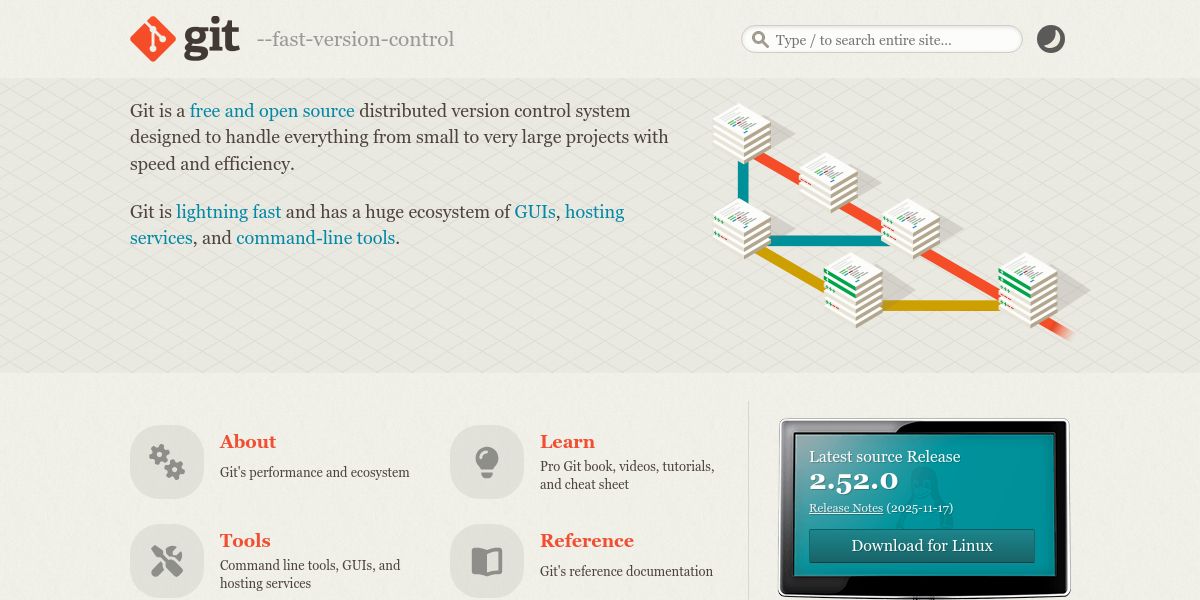 git --fast-version-control

Type / to search entire site...

Git is a free and open source distributed version control system designed to handle everything from small to very large projects with speed and efficiency.

Git is lightning fast and has a huge ecosystem of GUIs, hosting services, and command-line tools.

About
Git's performance and ecosystem

Learn
Pro Git book, videos, tutorials, and cheat sheet

Tools
Command line tools, GUIs, and hosting services

Reference
Git's reference documentation

Latest source Release
2.52.0
Release Notes (2025-11-17)
Download for Linux